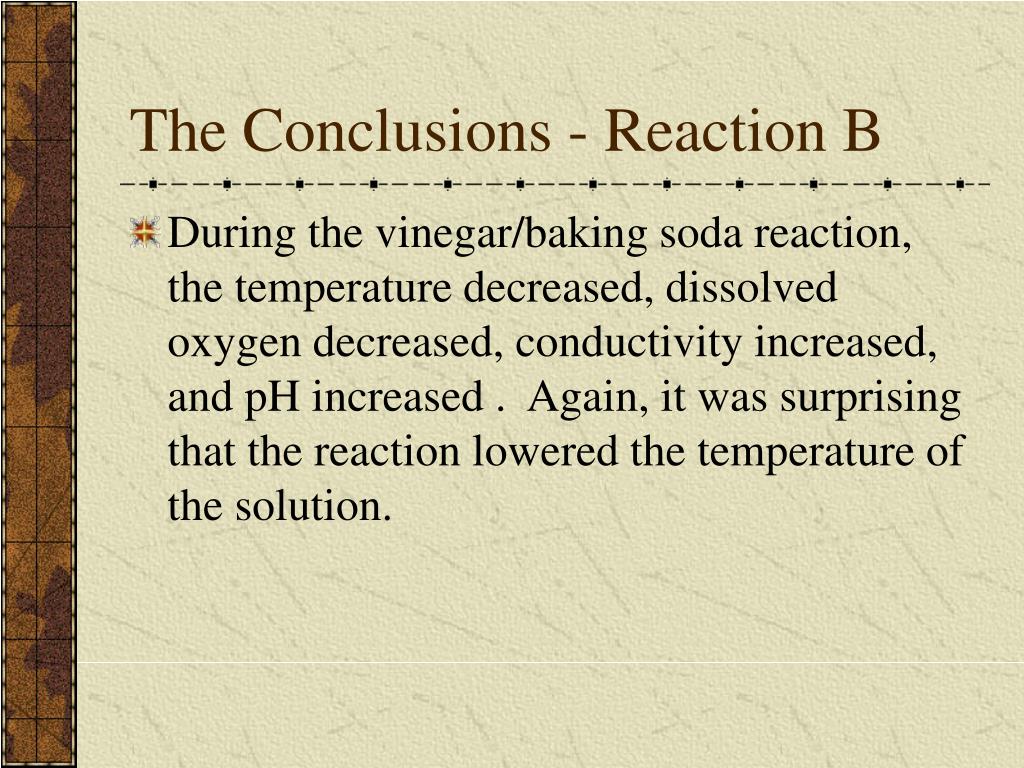 The Conclusions - Reaction B

During the vinegar/baking soda reaction, the temperature decreased, dissolved oxygen decreased, conductivity increased, and pH increased . Again, it was surprising that the reaction lowered the temperature of the solution.